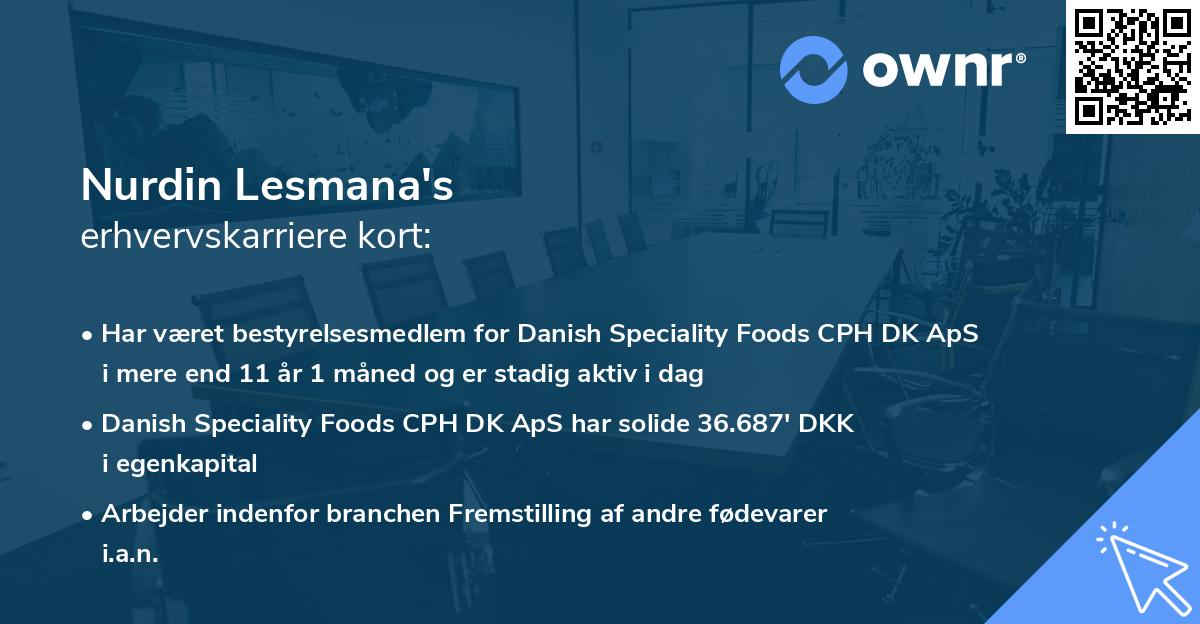 ownr®

Nurdin Lesmana's
erhvervskarriere kort:

• Har været bestyrelsesmedlem for Danish Speciality Foods CPH DK ApS i mere end 11 år 1 måned og er stadig aktiv i dag

• Danish Speciality Foods CPH DK ApS har solide 36.687' DKK i egenkapital

• Arbejder indenfor branchen Fremstilling af andre fødevarer i.a.n.